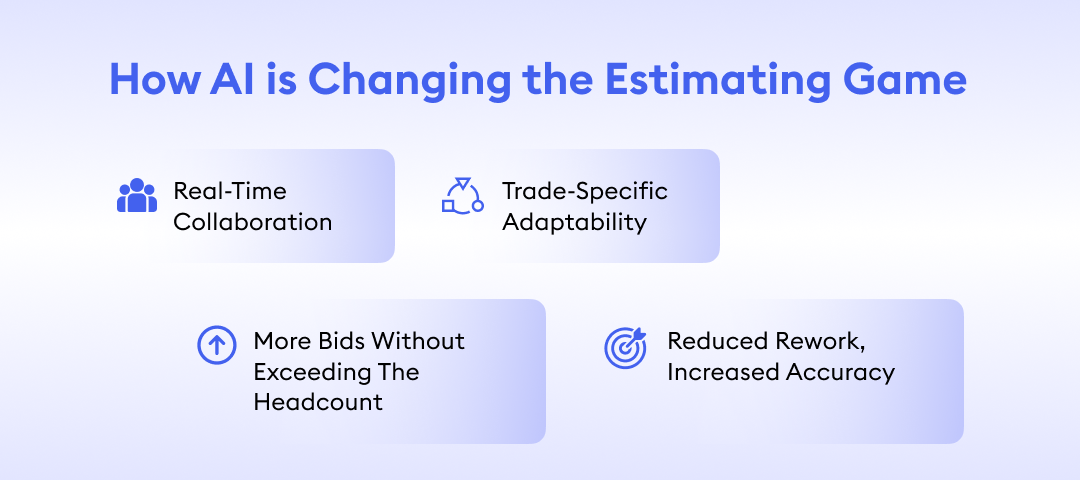 How AI is Changing the Estimating Game

Real-Time Collaboration

Trade-Specific Adaptability

More Bids Without Exceeding The Headcount

Reduced Rework, Increased Accuracy